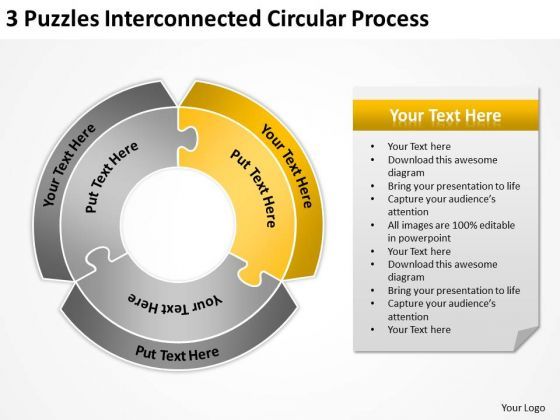 3 Puzzles Interconnected Circular Process

Your Text Here

Put Text Here

Your Text Here

Put Text Here

Your Text Here

Put Text Here

Your Text Here

- Your Text here
- Download this awesome diagram
- Bring your presentation to life
- Capture your audience's attention
- All images are 100% editable in powerpoint
- Your Text here
- Download this awesome diagram
- Bring your presentation to life
- Capture your audience's attention
- Your Text here

Your Logo